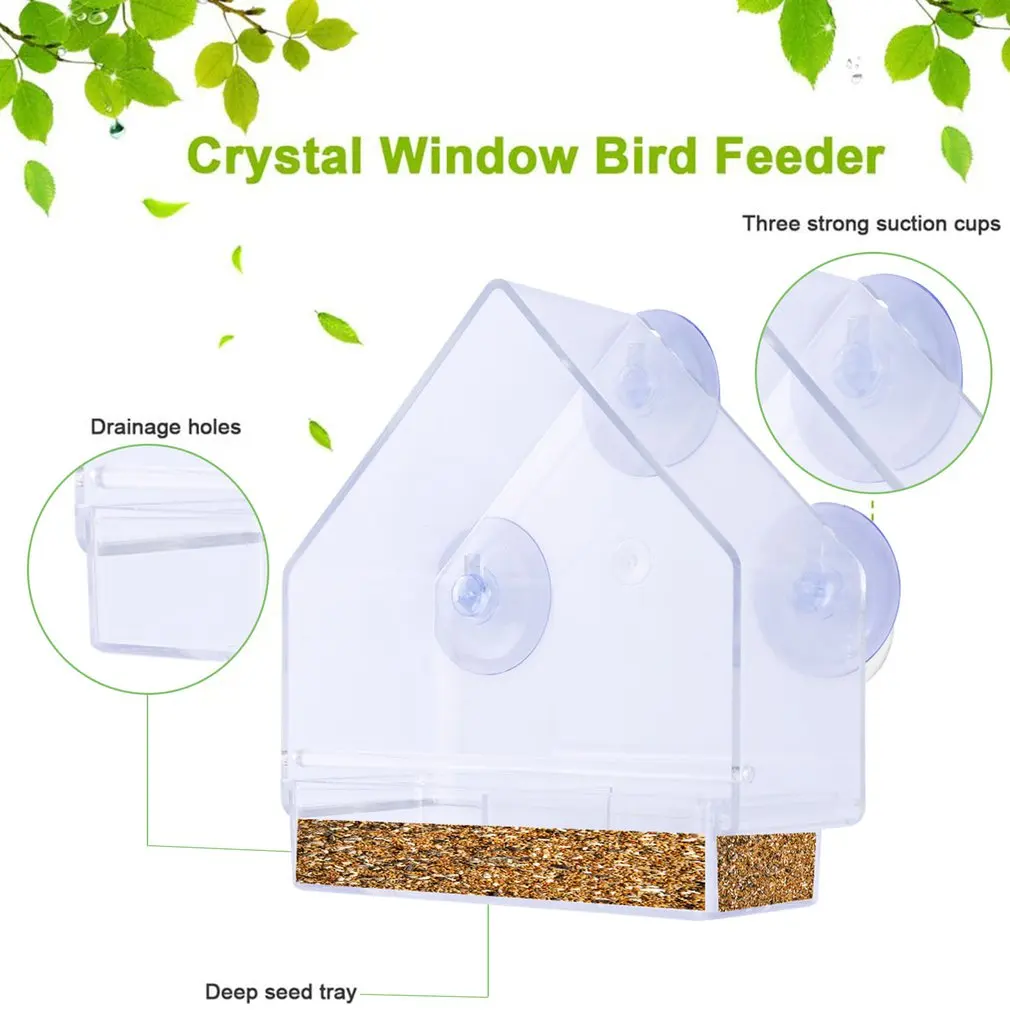 Crystal Window Bird Feeder

Three strong suction cups

Drainage holes

Deep seed tray